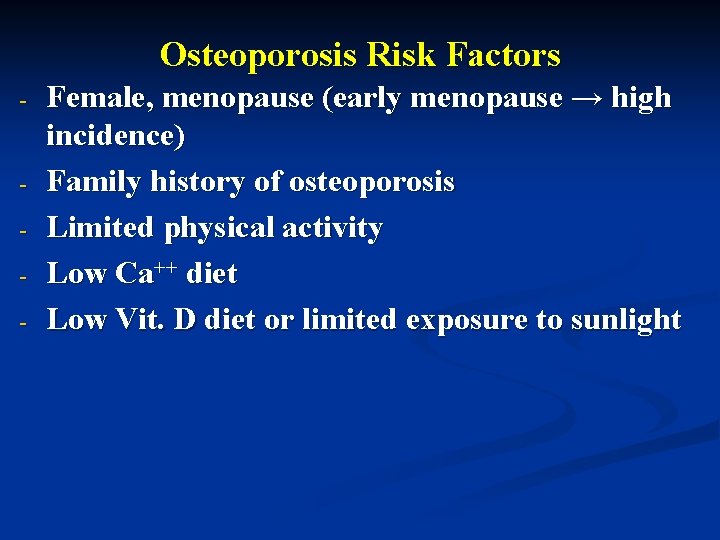 Osteoporosis Risk Factors

- Female, menopause (early menopause → high incidence)
- Family history of osteoporosis
- Limited physical activity
- Low $Ca^{++}$ diet
- Low Vit. D diet or limited exposure to sunlight